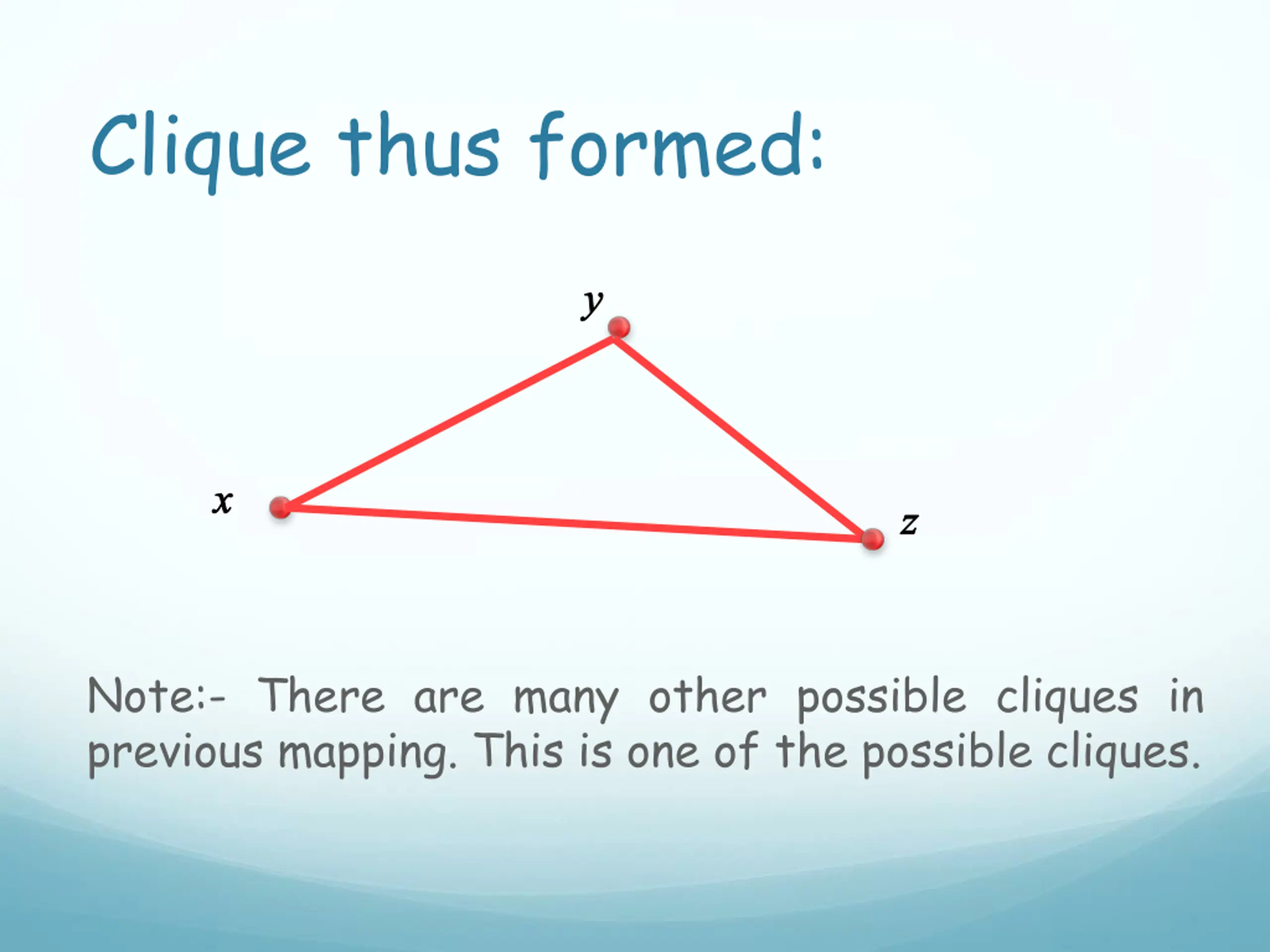 Clique thus formed:

$y$

$x$

$z$

Note:- There are many other possible cliques in previous mapping. This is one of the possible cliques.